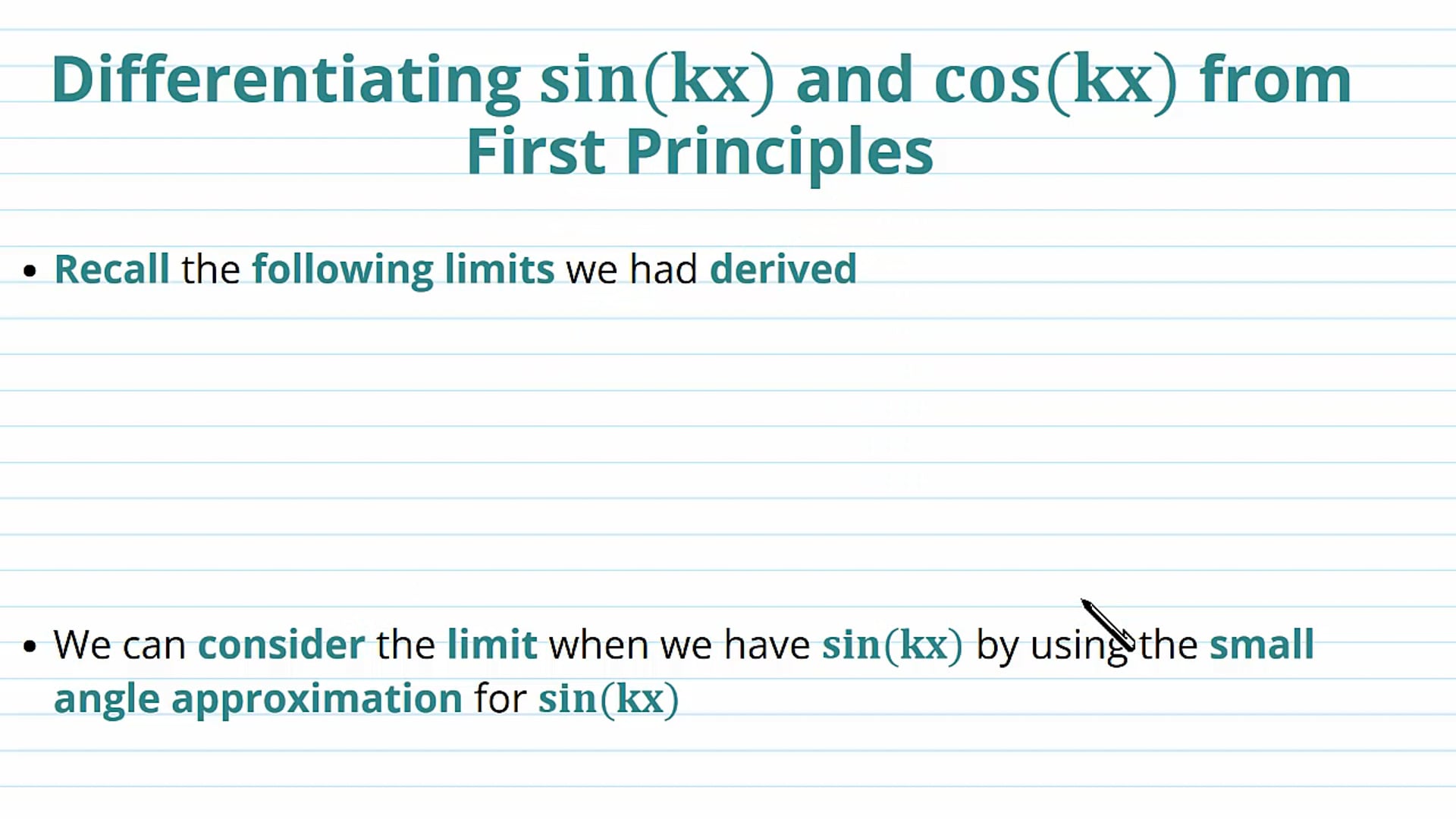 Differentiating $\sin(kx)$ and $\cos(kx)$ from First Principles

• Recall the following limits we had derived

• We can consider the limit when we have $\sin(kx)$ by using the small angle approximation for $\sin(kx)$